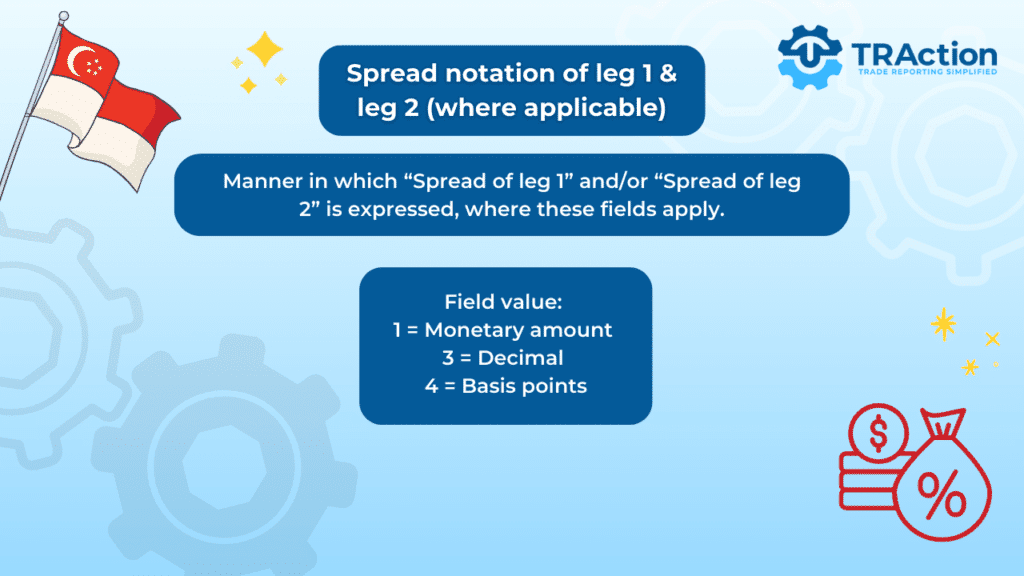 TRAction
TRADE REPORTING SIMPLIFIED

Spread notation of leg 1 & leg 2 (where applicable)

Manner in which “Spread of leg 1” and/or “Spread of leg 2” is expressed, where these fields apply.

Field value:
1 = Monetary amount
3 = Decimal
4 = Basis points

$
%